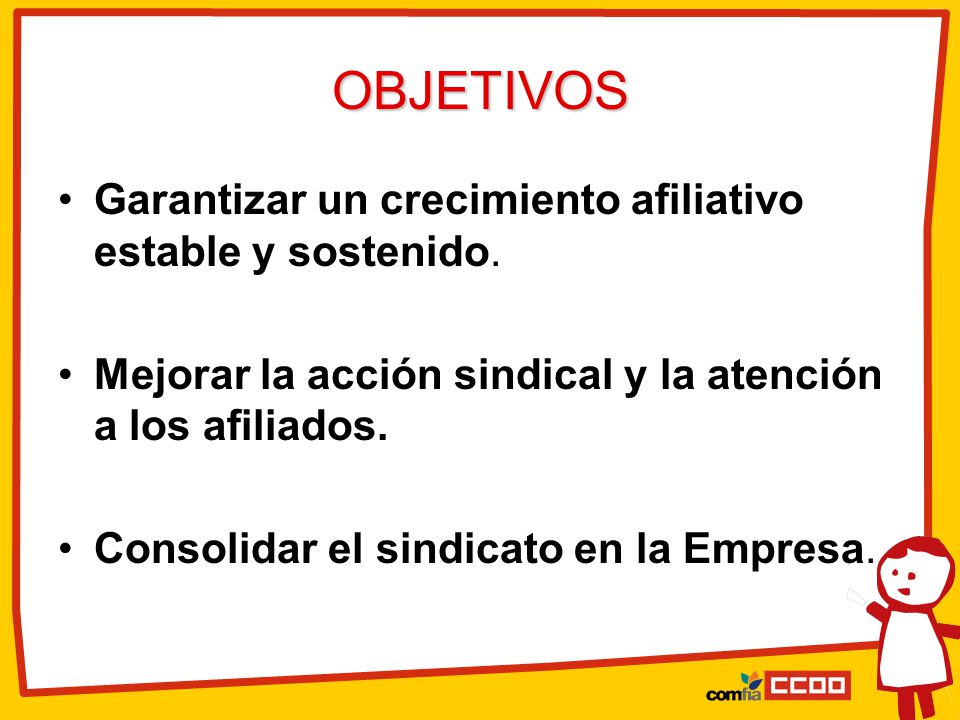 OBJETIVOS

• Garantizar un crecimiento afiliativo estable y sostenido.

• Mejorar la acción sindical y la atención a los afiliados.

• Consolidar el sindicato en la Empresa.

comfia CCOO